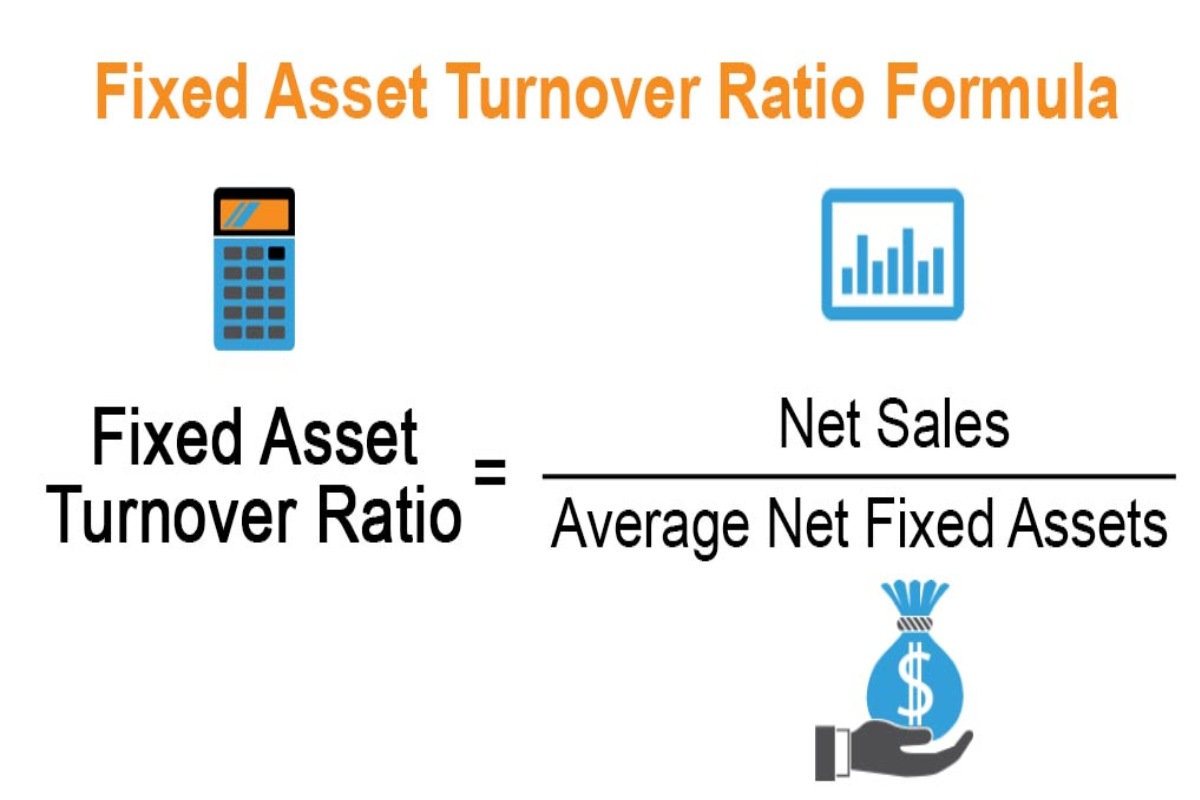 Fixed Asset Turnover Ratio Formula

$\text{Fixed Asset Turnover Ratio} = \frac{\text{Net Sales}}{\text{Average Net Fixed Assets}}$

$